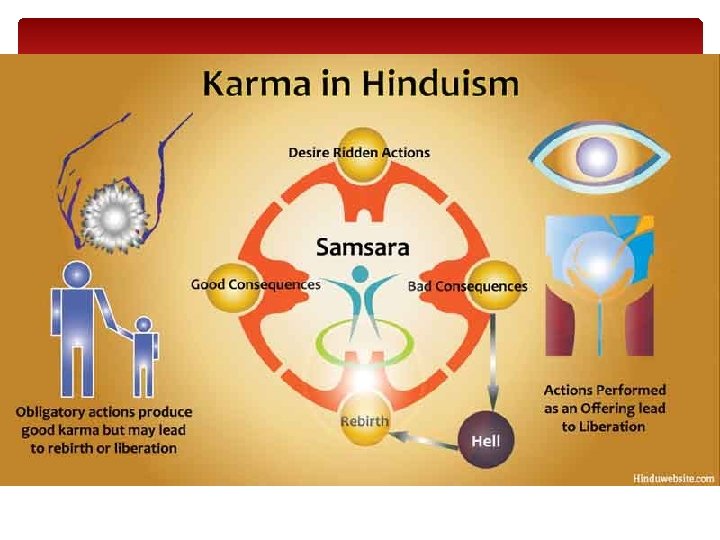 Karma in Hinduism

Desire Ridden Actions

Samsara

Good Consequences

Bad Consequences

Rebirth

Hell

Obligatory actions produce good karma but may lead to rebirth or liberation

Actions Performed as an Offering lead to Liberation

Hinduwebsite.com